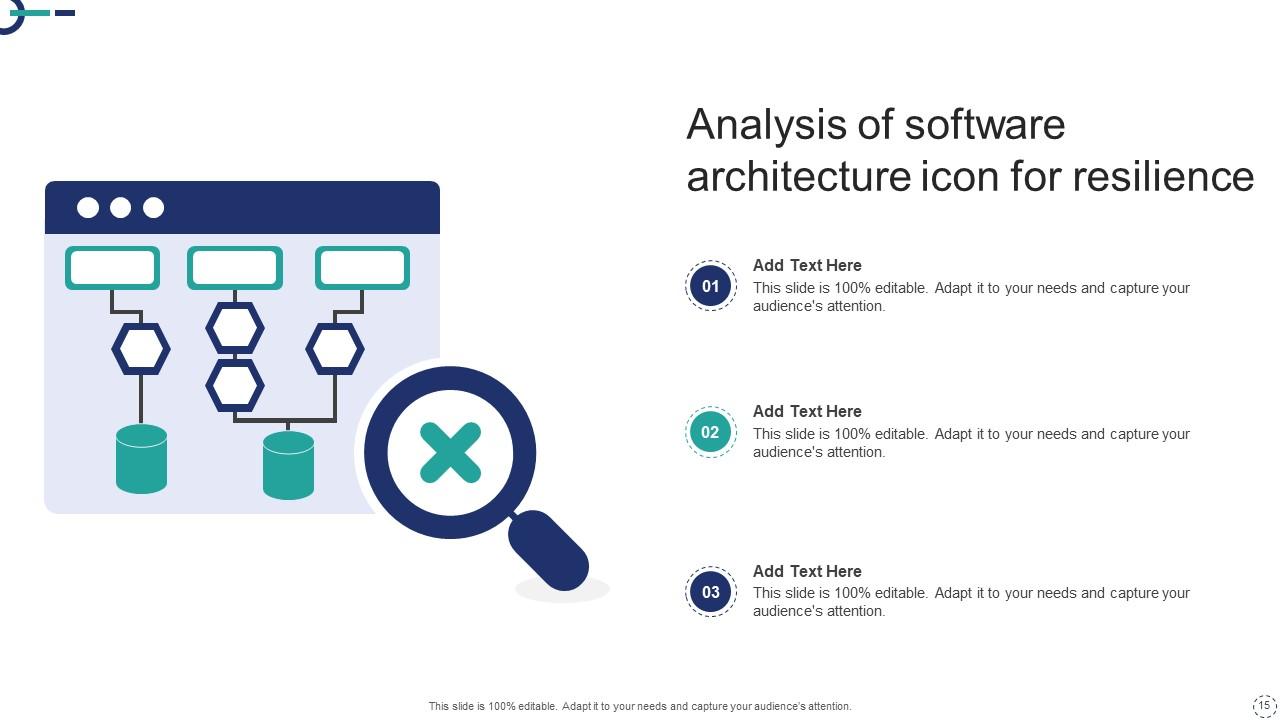 Analysis of software architecture icon for resilience

01
Add Text Here
This slide is 100% editable. Adapt it to your needs and capture your audience's attention.

02
Add Text Here
This slide is 100% editable. Adapt it to your needs and capture your audience's attention.

03
Add Text Here
This slide is 100% editable. Adapt it to your needs and capture your audience's attention.

This slide is 100% editable. Adapt it to your needs and capture your audience's attention.

15